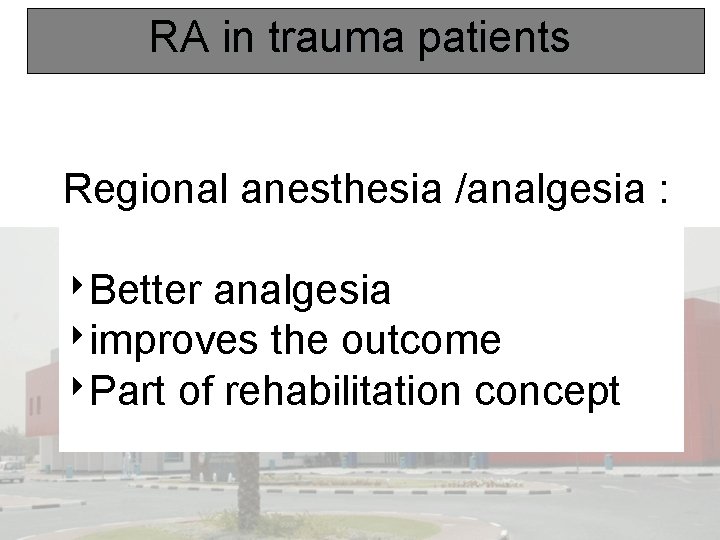 RA in trauma patients

Regional anesthesia /analgesia :

‣Better analgesia
‣improves the outcome
‣Part of rehabilitation concept